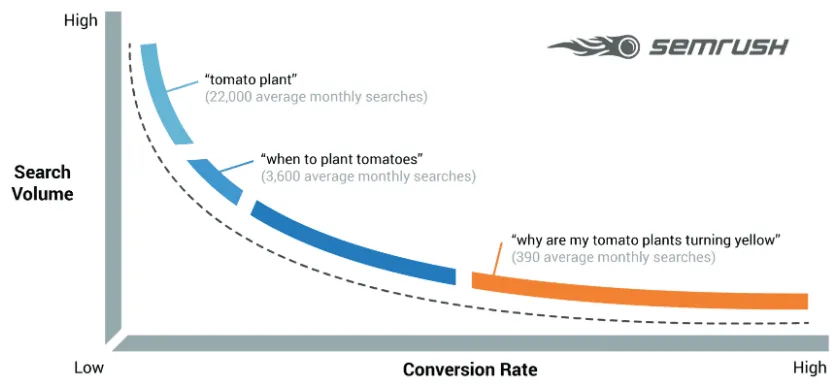 High

SEMRUSH

"tomato plant"
(22,000 average monthly searches)

"when to plant tomatoes"
(3,600 average monthly searches)

Search Volume

"why are my tomato plants turning yellow"
(390 average monthly searches)

Low

Conversion Rate

High